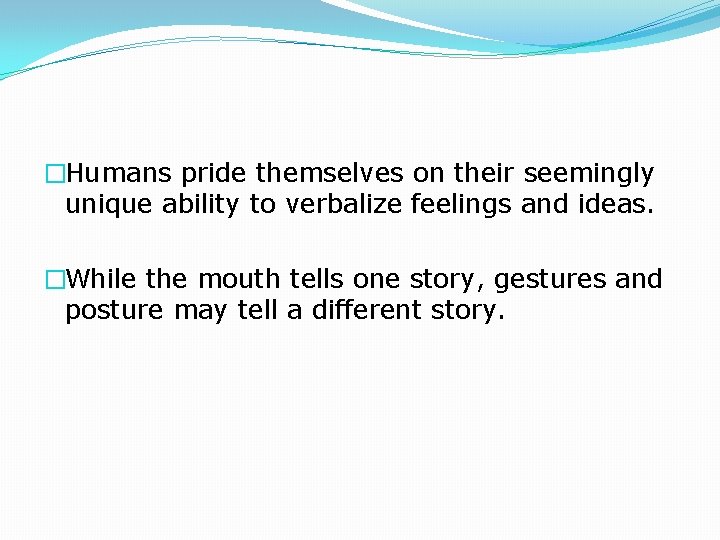 Humans pride themselves on their seemingly unique ability to verbalize feelings and ideas.

While the mouth tells one story, gestures and posture may tell a different story.